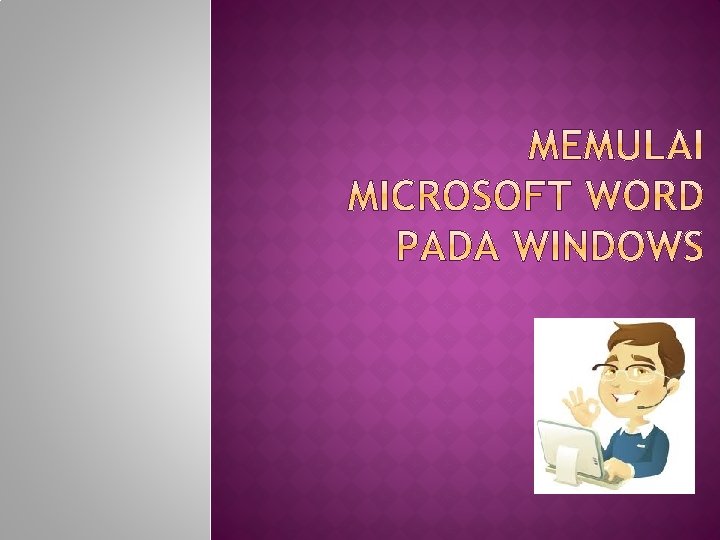 MEMULAI MICROSOFT WORD PADA WINDOWS